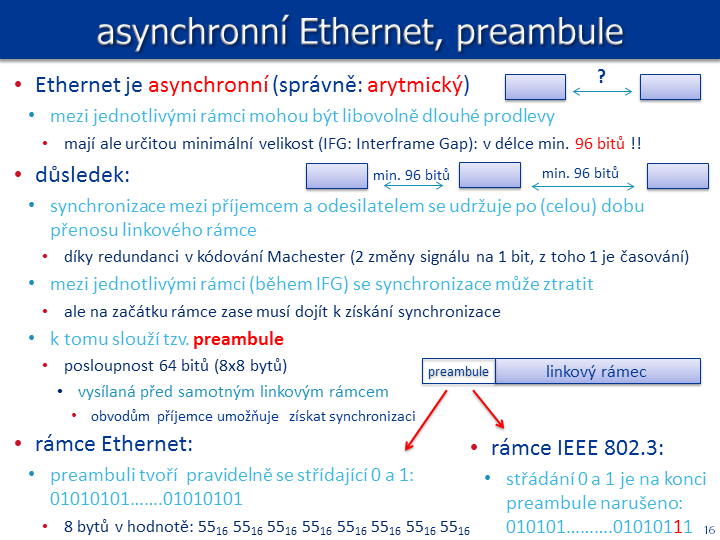 asynchronní Ethernet, preambule

• Ethernet je asynchronní (správně: arytmický)

?

• mezi jednotlivými rámci mohou být libovolně dlouhé prodlevy
• mají ale určitou minimální velikost (IFG: Interframe Gap): v délce min. 96 bitů !!

• důsledek:

min. 96 bitů

min. 96 bitů

• synchronizace mezi příjemcem a odesilatelem se udržuje po (celou) dobu přenosu linkového rámce
• díky redundanci v kódování Machester (2 změny signálu na 1 bit, z toho 1 je časování)
• mezi jednotlivými rámci (během IFG) se synchronizace může ztratit
• ale na začátku rámce zase musí dojít k získání synchronizace
• k tomu slouží tzv. preambule
• posloupnost 64 bitů (8x8 bytů)
• vysílaná před samotným linkovým rámcem
• obvodům příjemce umožňuje získat synchronizaci

preambule

linkový rámec

• rámce Ethernet:
• preambuli tvoří pravidelně se střídající 0 a 1: 01010101.......01010101
• 8 bytů v hodnotě: $55_{16}$ $55_{16}$ $55_{16}$ $55_{16}$ $55_{16}$ $55_{16}$ $55_{16}$ $55_{16}$

• rámce IEEE 802.3:
• střádání 0 a 1 je na konci preambule narušeno: 010101..........01010111

16